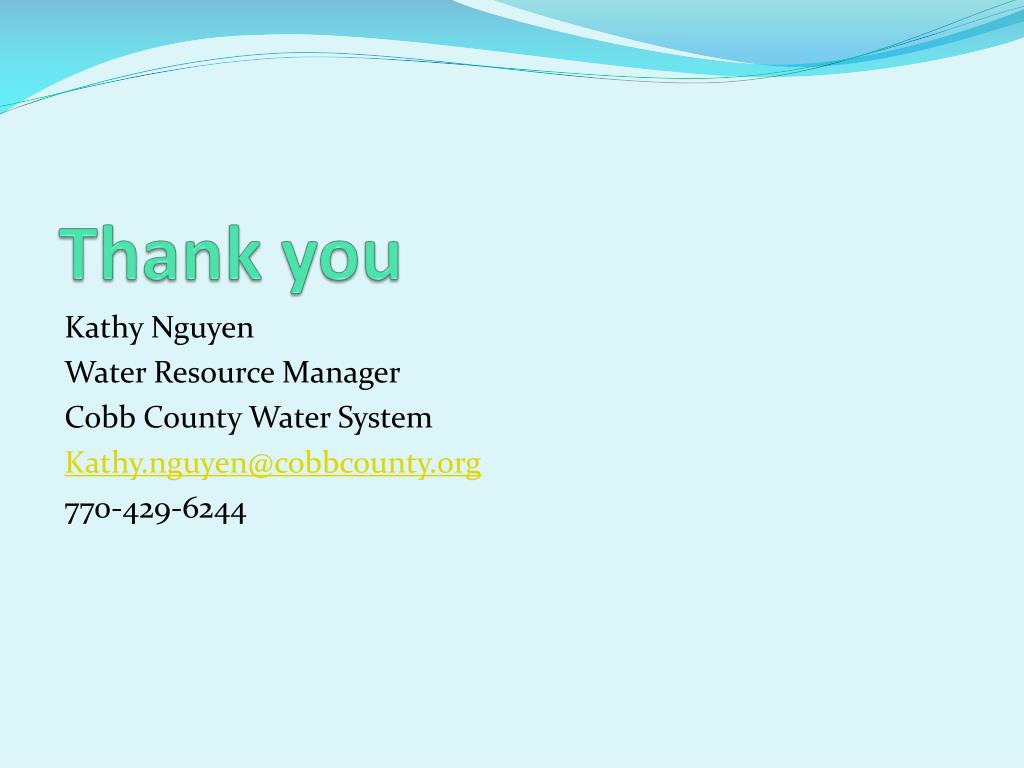 Thank you

Kathy Nguyen
Water Resource Manager
Cobb County Water System
Kathy.nguyen@cobbcounty.org
770-429-6244